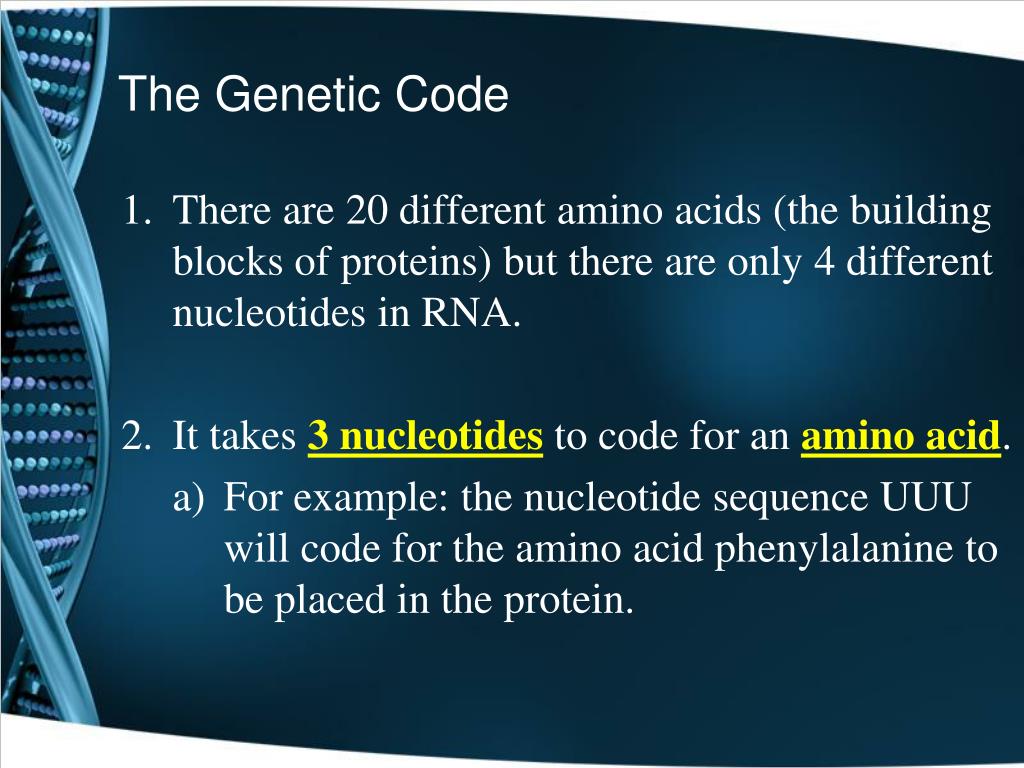 The Genetic Code

1. There are 20 different amino acids (the building blocks of proteins) but there are only 4 different nucleotides in RNA.

2. It takes 3 nucleotides to code for an amino acid.

a) For example: the nucleotide sequence UUU will code for the amino acid phenylalanine to be placed in the protein.